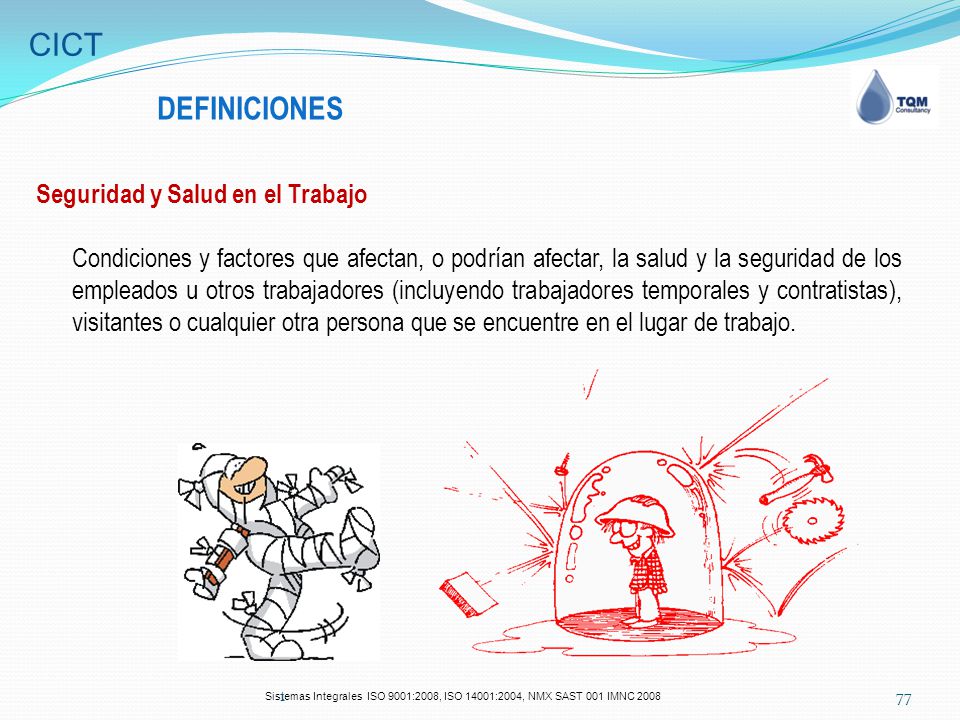 CICT

DEFINICIONES

TQM
Consultancy

Seguridad y Salud en el Trabajo

Condiciones y factores que afectan, o podrían afectar, la salud y la seguridad de los empleados u otros trabajadores (incluyendo trabajadores temporales y contratistas), visitantes o cualquier otra persona que se encuentre en el lugar de trabajo.

Sistemas Integrales ISO 9001:2008, ISO 14001:2004, NMX SAST 001 IMNC 2008

77